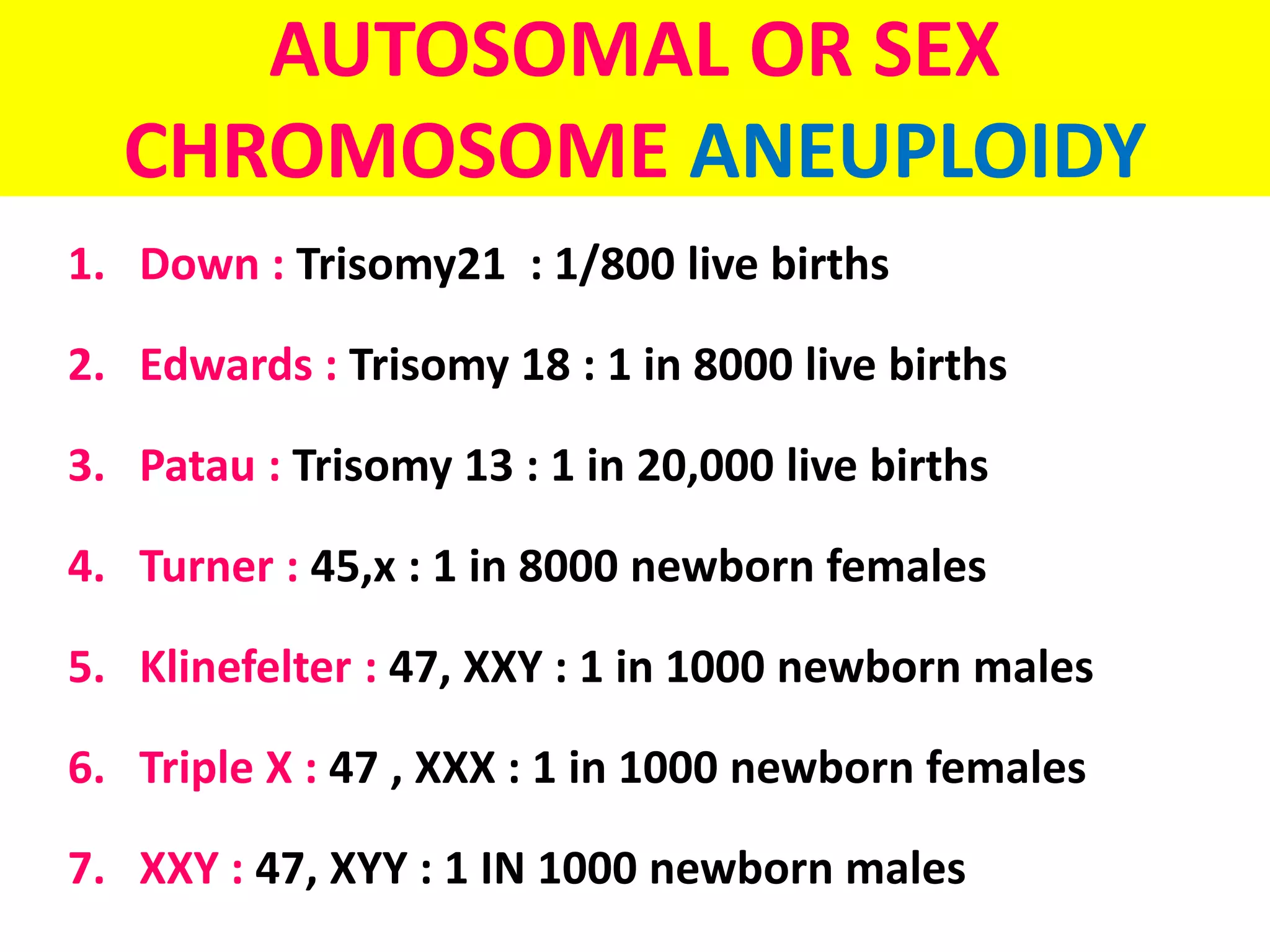 AUTOSOMAL OR SEX CHROMOSOME ANEUPLOIDY

1. Down : Trisomy21 : 1/800 live births
2. Edwards : Trisomy 18 : 1 in 8000 live births
3. Patau : Trisomy 13 : 1 in 20,000 live births
4. Turner : 45,x : 1 in 8000 newborn females
5. Klinefelter : 47, XXY : 1 in 1000 newborn males
6. Triple X : 47 , XXX : 1 in 1000 newborn females
7. XXY : 47, XYY : 1 IN 1000 newborn males